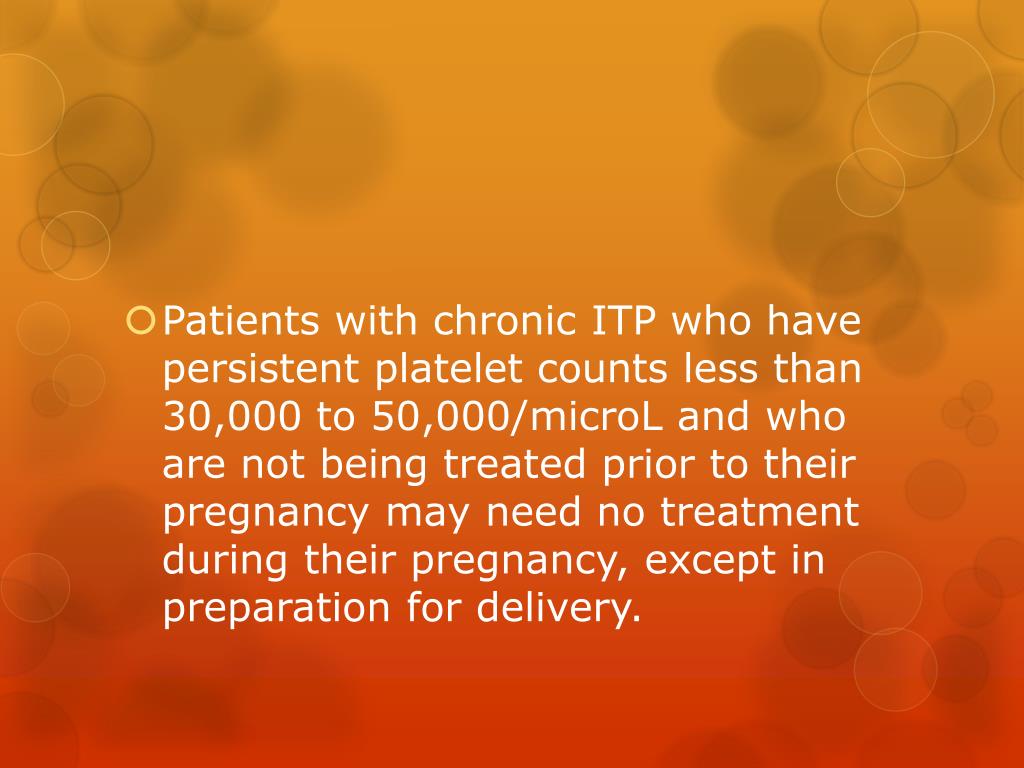 Patients with chronic ITP who have persistent platelet counts less than 30,000 to 50,000/microL and who are not being treated prior to their pregnancy may need no treatment during their pregnancy, except in preparation for delivery.